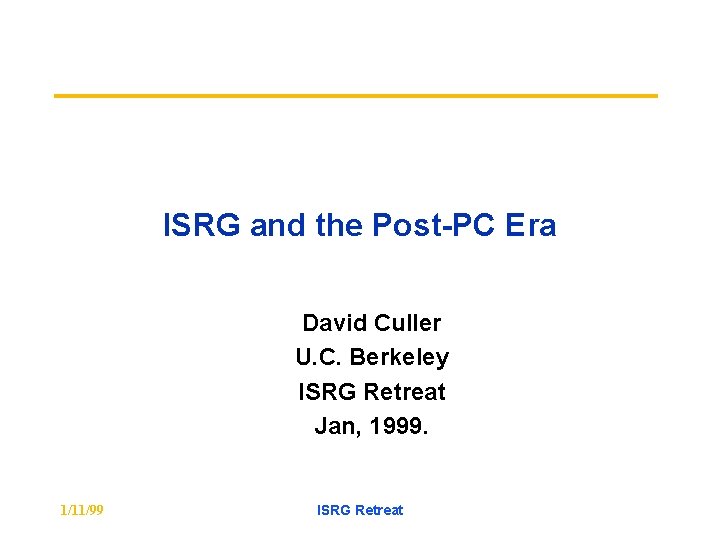 ISRG and the Post-PC Era

David Culler
U.C. Berkeley
ISRG Retreat
Jan, 1999.

1/11/99

ISRG Retreat